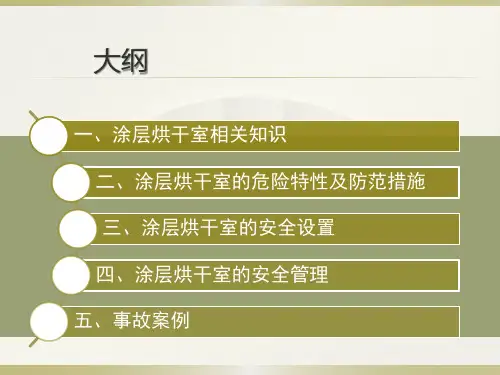 大纲

一、涂层烘干室相关知识

二、涂层烘干室的危险特性及防范措施

三、涂层烘干室的安全设置

四、涂层烘干室的安全管理

五、事故案例